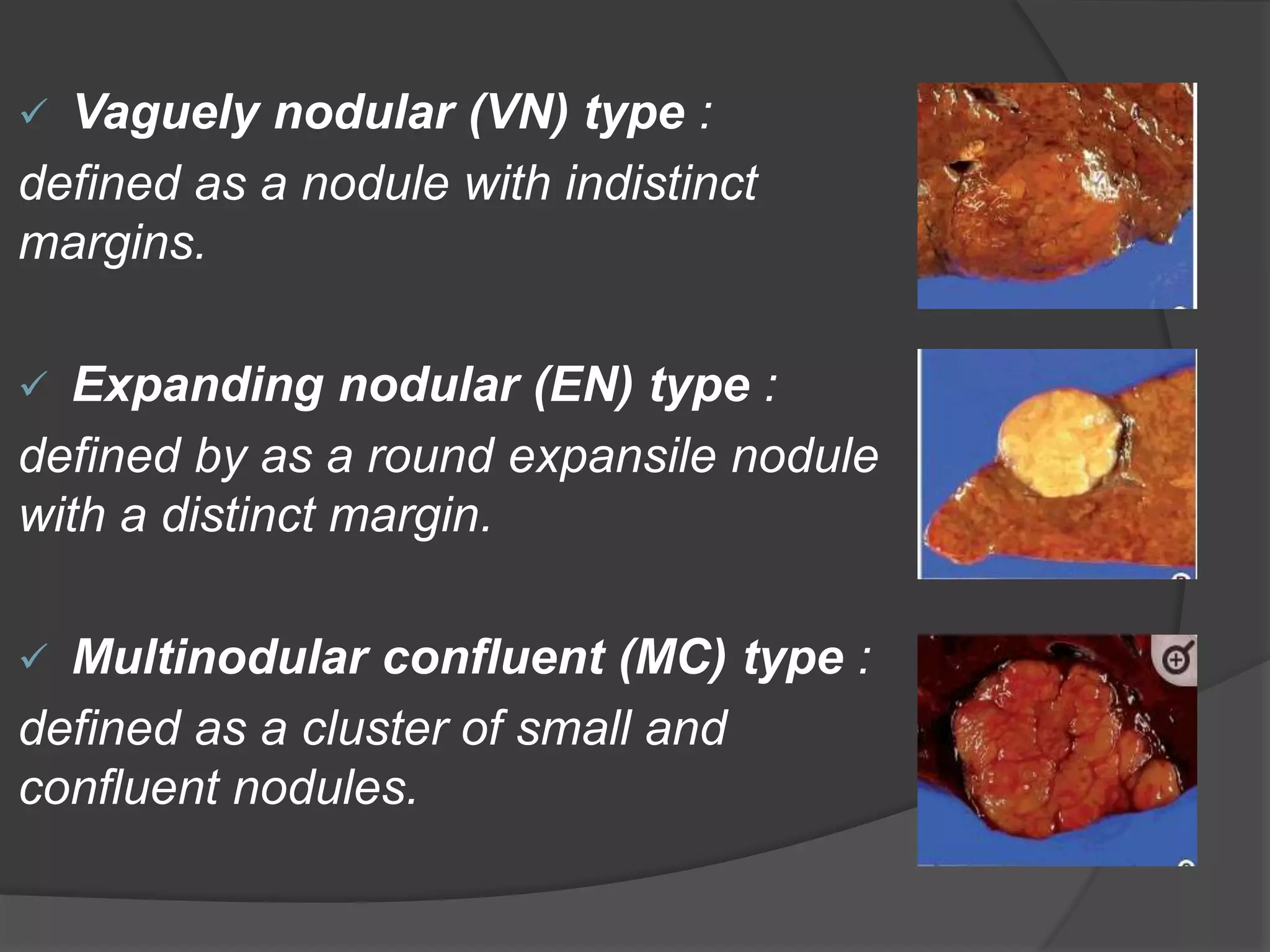 ✓ Vaguely nodular (VN) type :
defined as a nodule with indistinct margins.

✓ Expanding nodular (EN) type :
defined by as a round expansile nodule with a distinct margin.

✓ Multinodular confluent (MC) type :
defined as a cluster of small and confluent nodules.